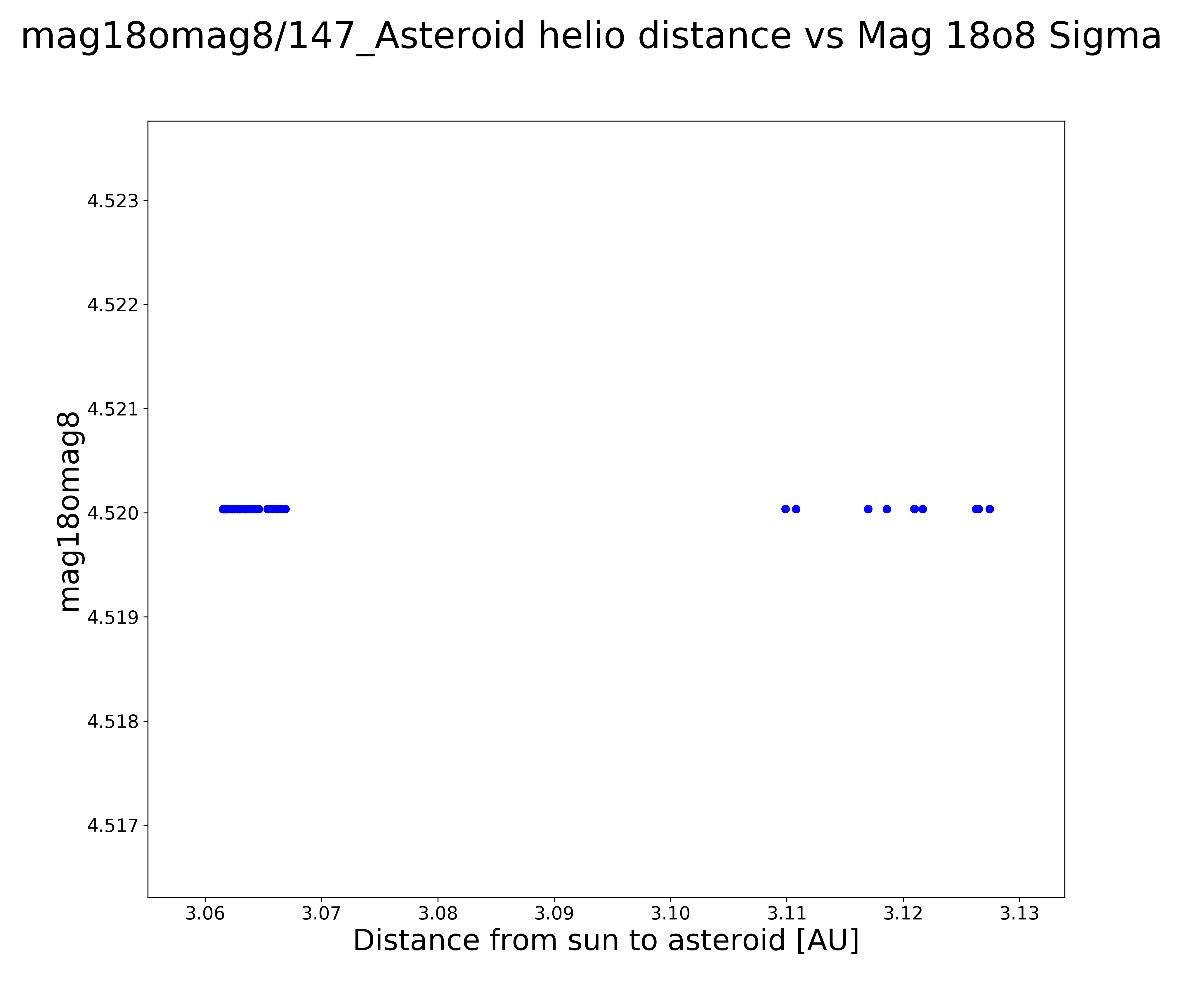 mag18omag8/147_Asteroid helio distance vs Mag 18o8 Sigma

mag18omag8

4.523
4.522
4.521
4.520
4.519
4.518
4.517

3.06 3.07 3.08 3.09 3.10 3.11 3.12 3.13

Distance from sun to asteroid [AU]